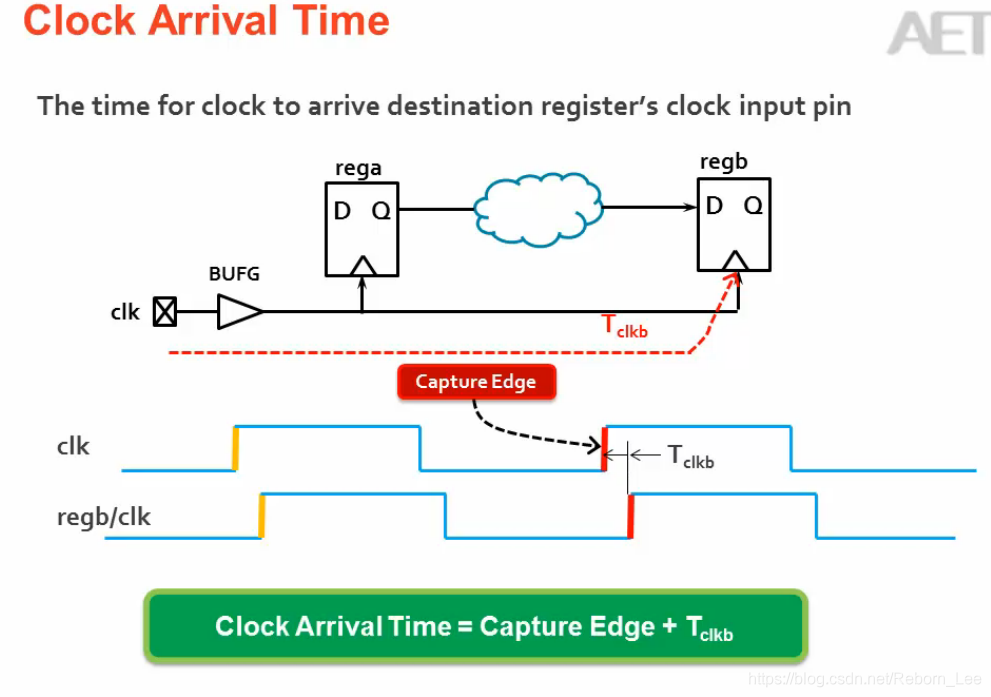 Clock Arrival Time

AET

The time for clock to arrive destination register's clock input pin

rega

D Q

regb

D Q

BUFG

clk

$T_{clkb}$

Capture Edge

clk

$T_{clkb}$

regb/clk

Clock Arrival Time = Capture Edge + $T_{clkb}$

https://blog.csdn.net/Reborn_Lee